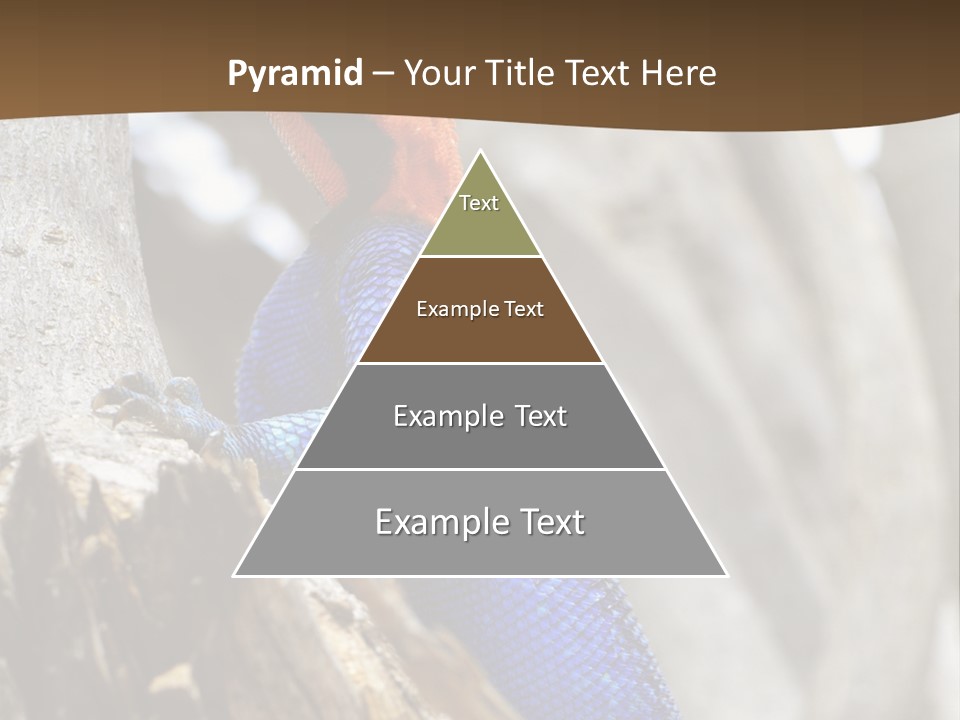 Pyramid – Your Title Text Here

Text

Example Text

Example Text

Example Text